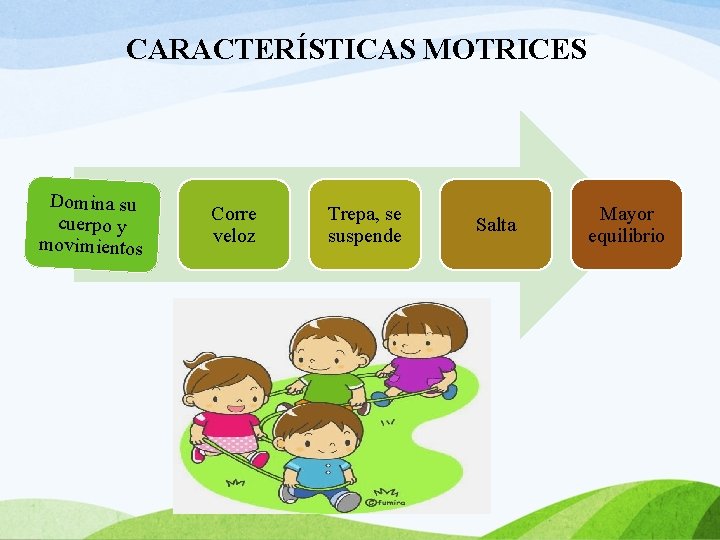 CARACTERÍSTICAS MOTRICES

Domina su cuerpo y movimientos

Corre veloz

Trepa, se suspende

Salta

Mayor equilibrio

©fumira